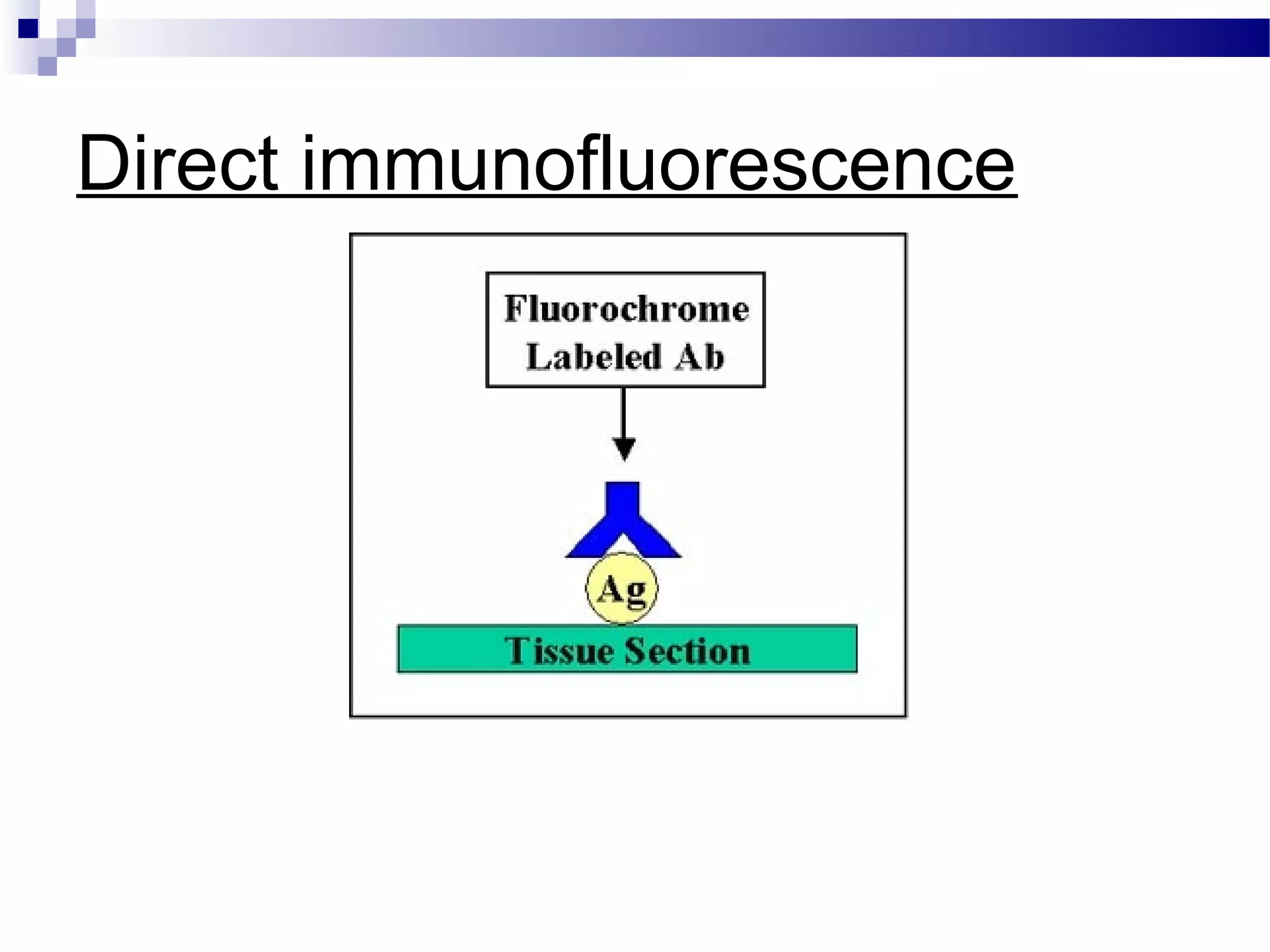 Direct immunofluorescence

Fluorochrome Labeled Ab

Ag

Tissue Section